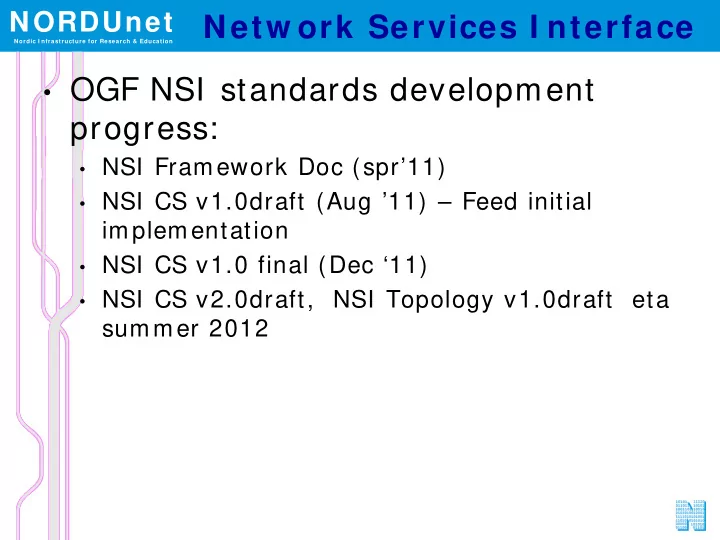 NORDUnet
Nordic Infrastructure for Research & Education

Network Services Interface

• OGF NSI standards development progress:
  • NSI Framework Doc (spr’11)
  • NSI CS v1.0draft (Aug ’11) – Feed initial implementation
  • NSI CS v1.0 final (Dec ‘11)
  • NSI CS v2.0draft, NSI Topology v1.0draft eta summer 2012